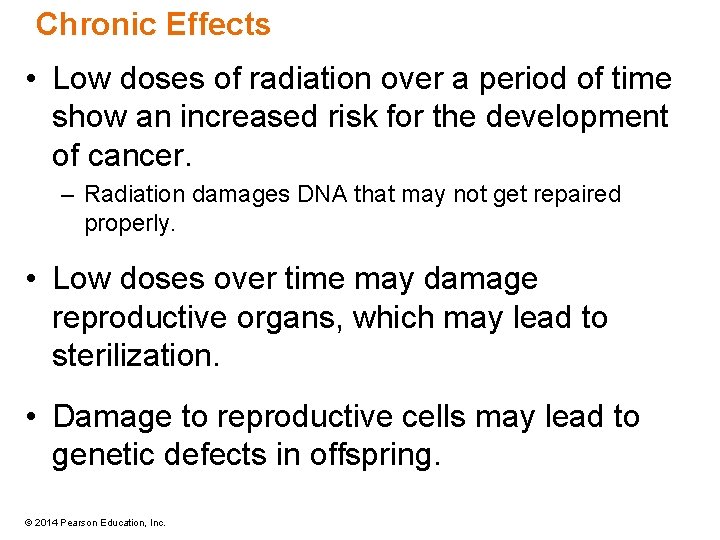 Chronic Effects

• Low doses of radiation over a period of time show an increased risk for the development of cancer.

– Radiation damages DNA that may not get repaired properly.

• Low doses over time may damage reproductive organs, which may lead to sterilization.

• Damage to reproductive cells may lead to genetic defects in offspring.

© 2014 Pearson Education, Inc.